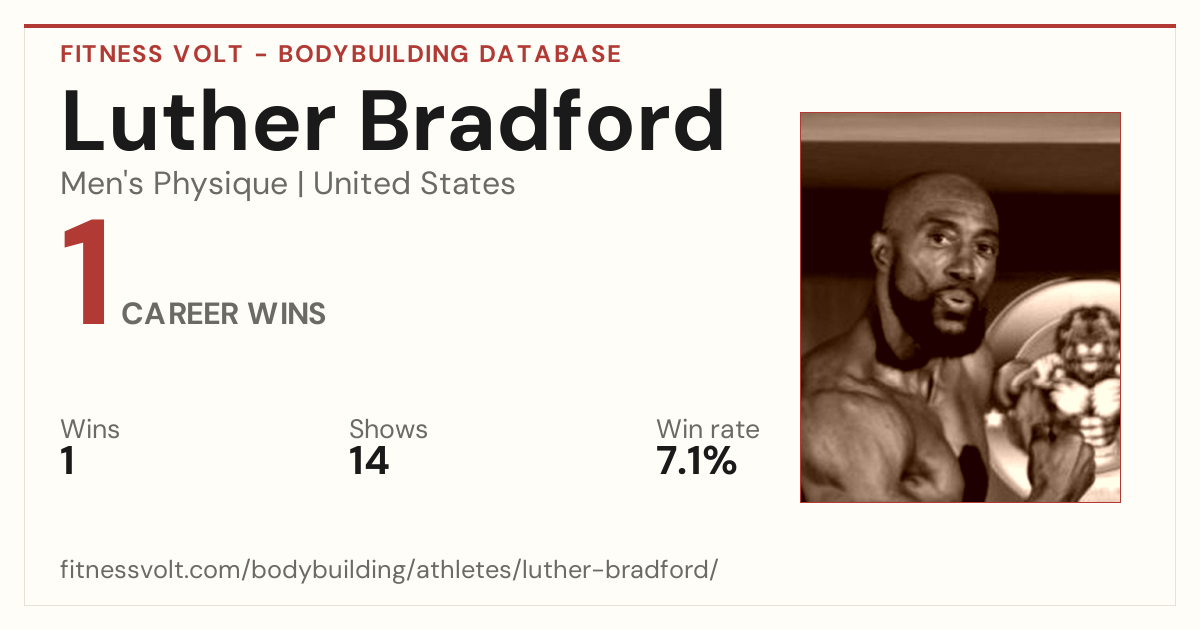 FITNESS VOLT - BODYBUILDING DATABASE

Luther Bradford

Men's Physique | United States

1 CAREER WINS

Wins
1

Shows
14

Win rate
7.1%

fitnessvolt.com/bodybuilding/athletes/luther-bradford/